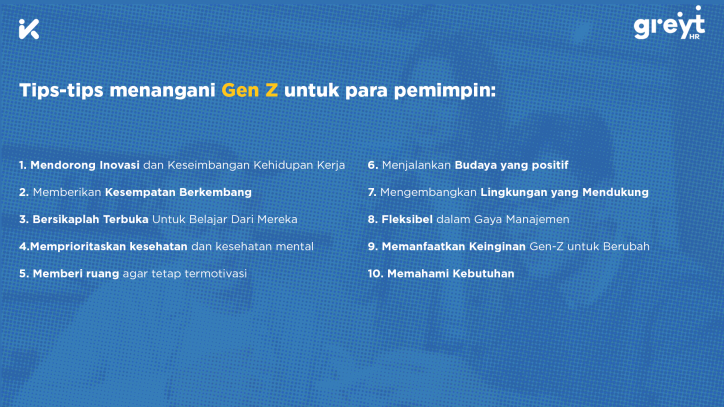 greyt HR

Tips-tips menangani Gen Z untuk para pemimpin:

1. Mendorong Inovasi dan Keseimbangan Kehidupan Kerja

2. Memberikan Kesempatan Berkembang

3. Bersikaplah Terbuka Untuk Belajar Dari Mereka

4.Memprioritaskan kesehatan dan kesehatan mental

5. Memberi ruang agar tetap termotivasi

6. Menjalankan Budaya yang positif

7. Mengembangkan Lingkungan yang Mendukung

8. Fleksibel dalam Gaya Manajemen

9. Memanfaatkan Keinginan Gen-Z untuk Berubah

10. Memahami Kebutuhan